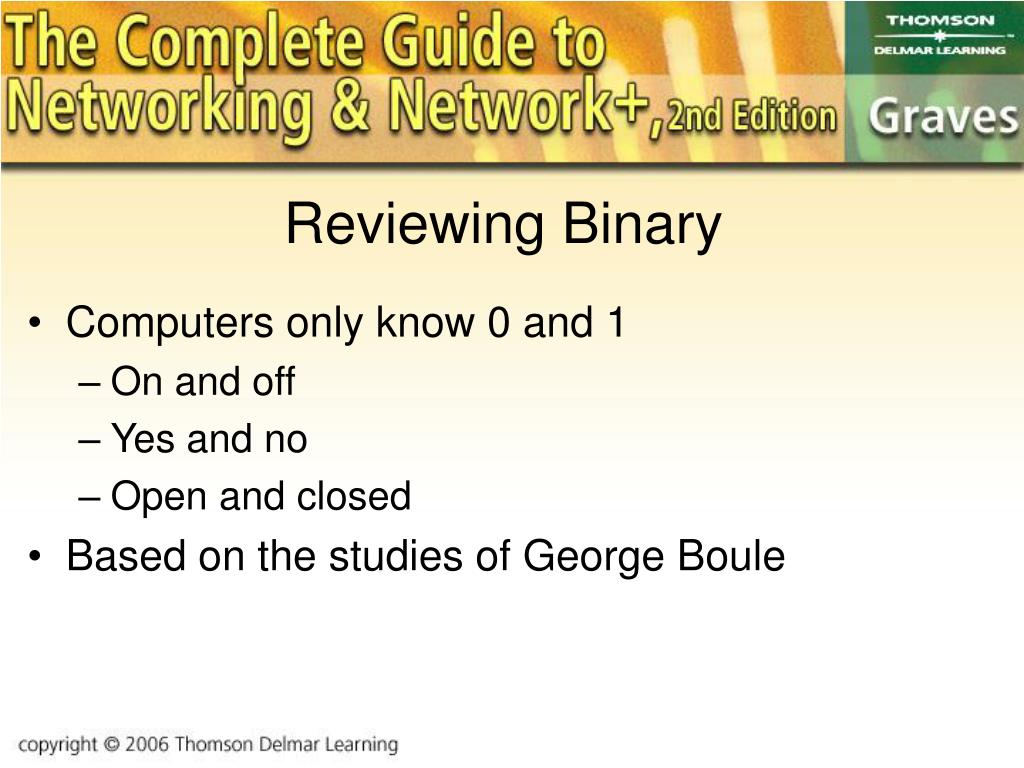 The Complete Guide to Networking & Network+, 2nd Edition

THOMSON
DELMAR LEARNING

Graves

Reviewing Binary

• Computers only know 0 and 1
– On and off
– Yes and no
– Open and closed
• Based on the studies of George Boule

copyright © 2006 Thomson Delmar Learning